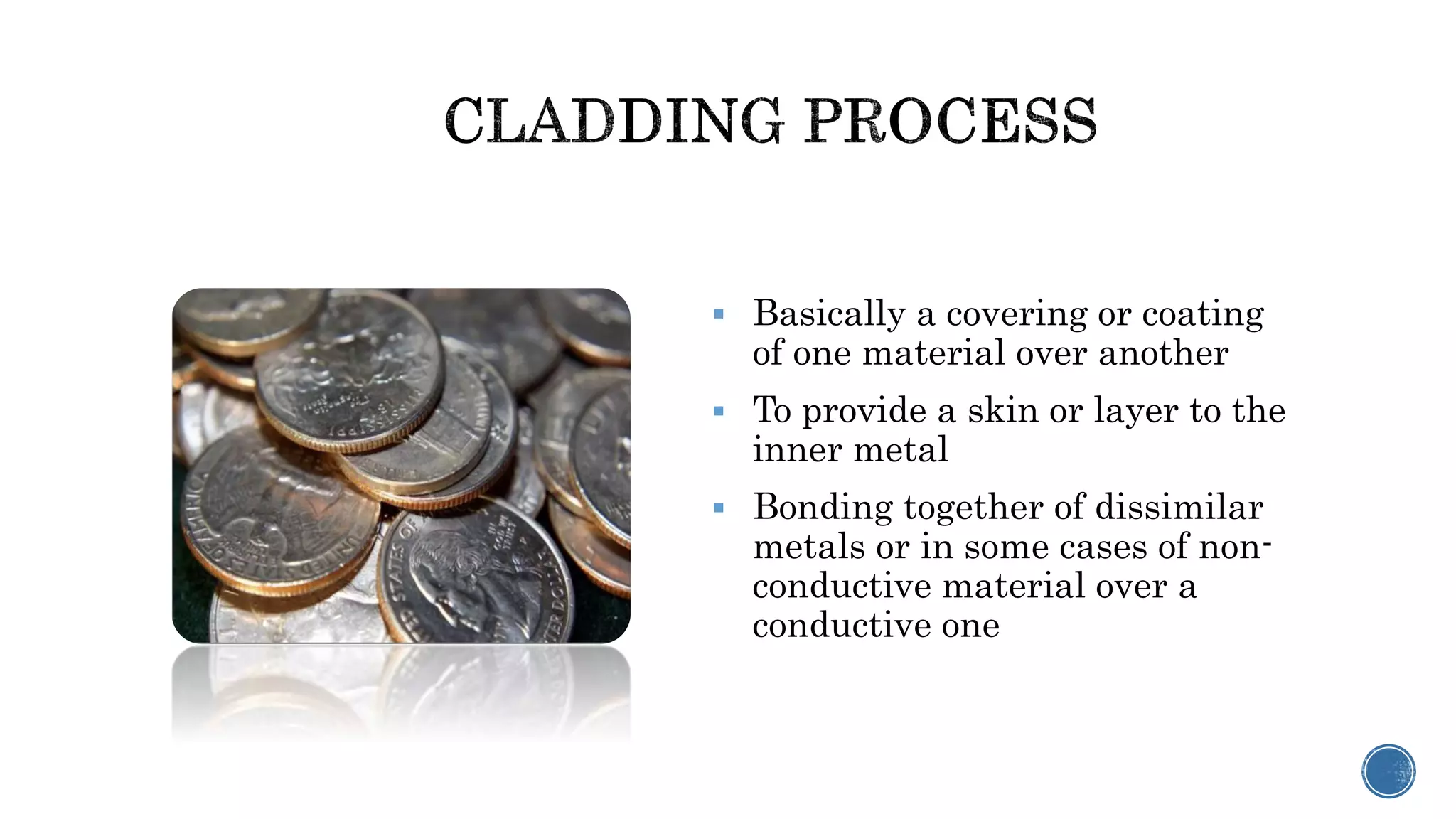 CLADDING PROCESS

▪ Basically a covering or coating of one material over another

▪ To provide a skin or layer to the inner metal

▪ Bonding together of dissimilar metals or in some cases of non-conductive material over a conductive one